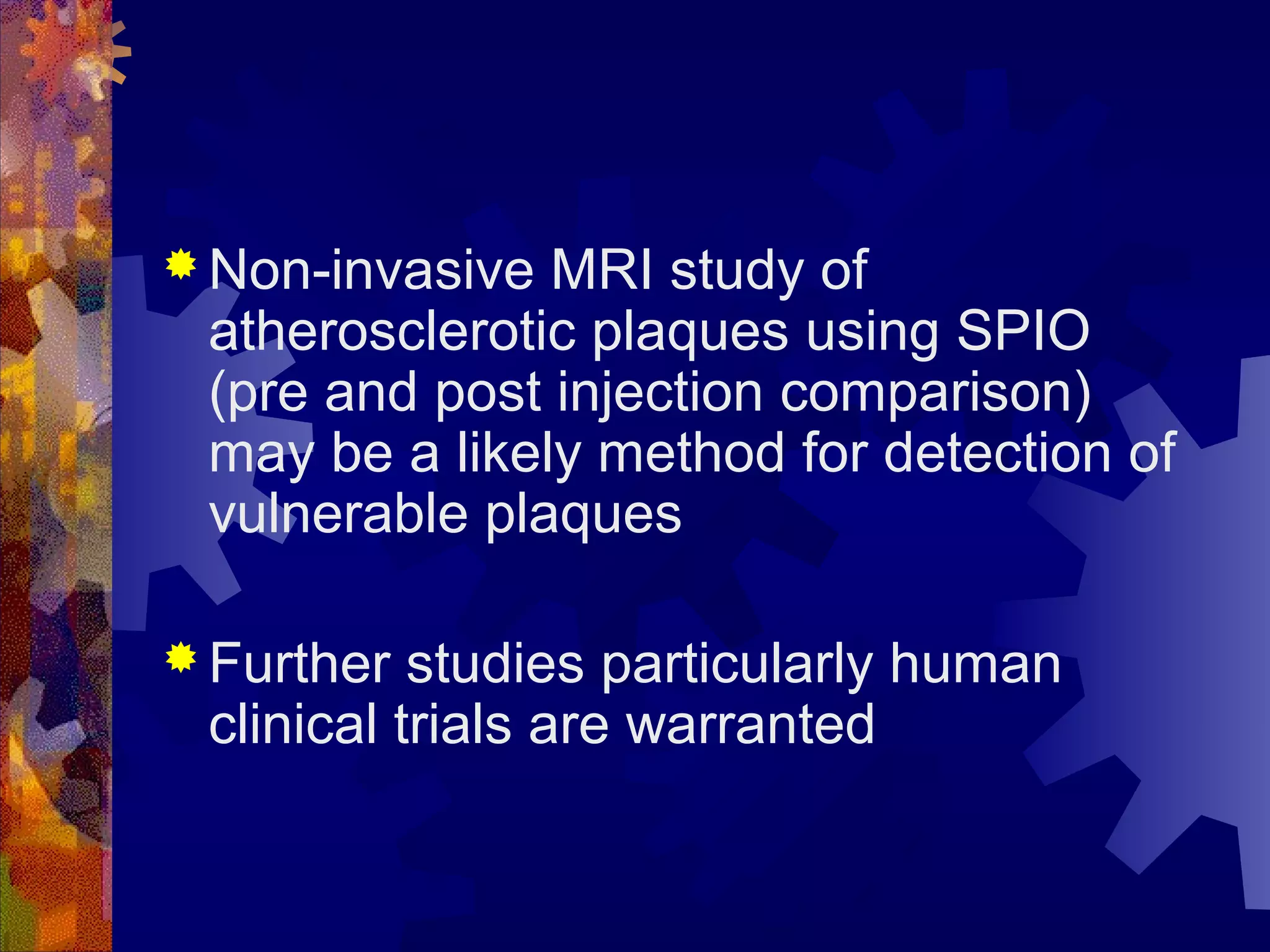 Non-invasive MRI study of atherosclerotic plaques using SPIO (pre and post injection comparison) may be a likely method for detection of vulnerable plaques

Further studies particularly human clinical trials are warranted